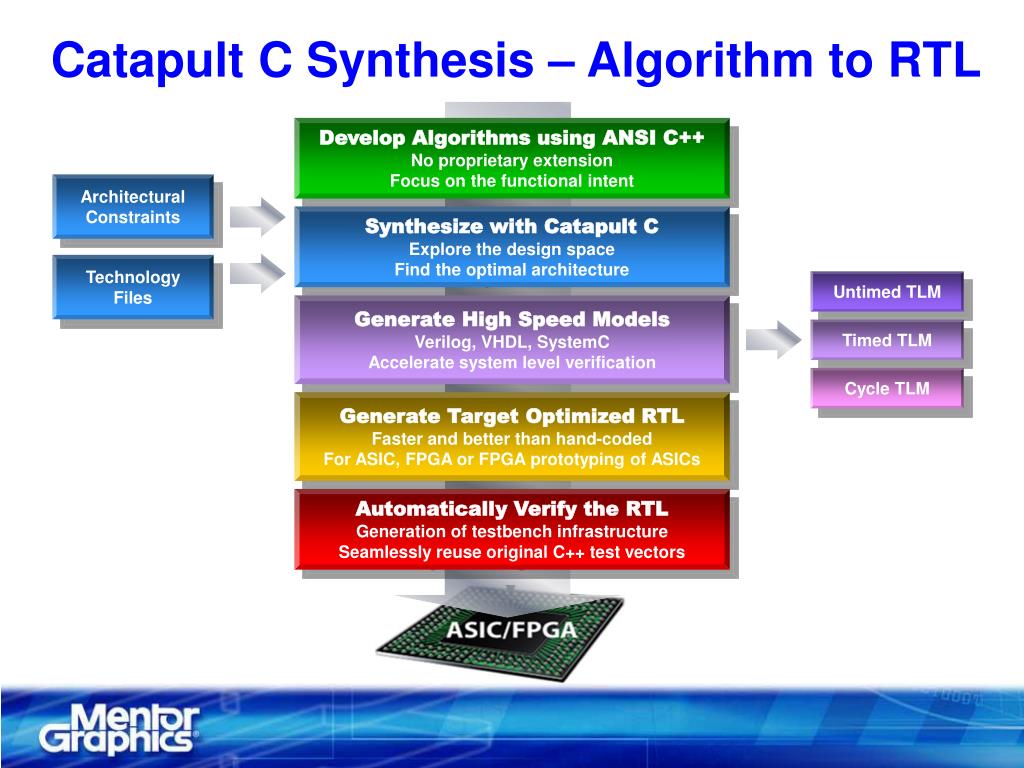 Catapult C Synthesis – Algorithm to RTL

Architectural Constraints

Technology Files

Develop Algorithms using ANSI C++
No proprietary extension
Focus on the functional intent

Synthesize with Catapult C
Explore the design space
Find the optimal architecture

Generate High Speed Models
Verilog, VHDL, SystemC
Accelerate system level verification

Generate Target Optimized RTL
Faster and better than hand-coded
For ASIC, FPGA or FPGA prototyping of ASICs

Automatically Verify the RTL
Generation of testbench infrastructure
Seamlessly reuse original C++ test vectors

Untimed TLM

Timed TLM

Cycle TLM

ASIC/FPGA

Mentor Graphics